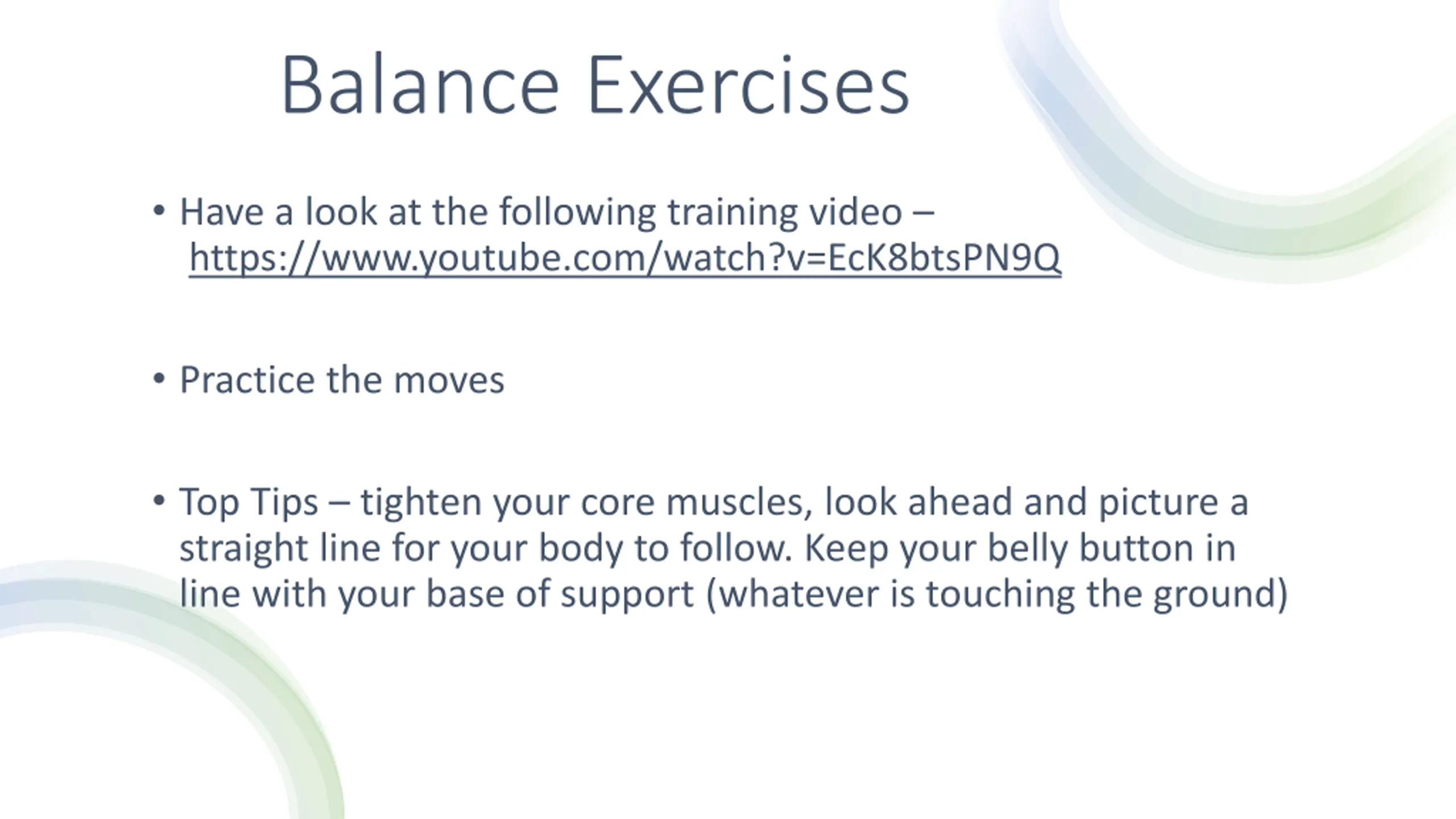 Balance Exercises

• Have a look at the following training video – https://www.youtube.com/watch?v=EcK8btsPN9Q

• Practice the moves

• Top Tips – tighten your core muscles, look ahead and picture a straight line for your body to follow. Keep your belly button in line with your base of support (whatever is touching the ground)